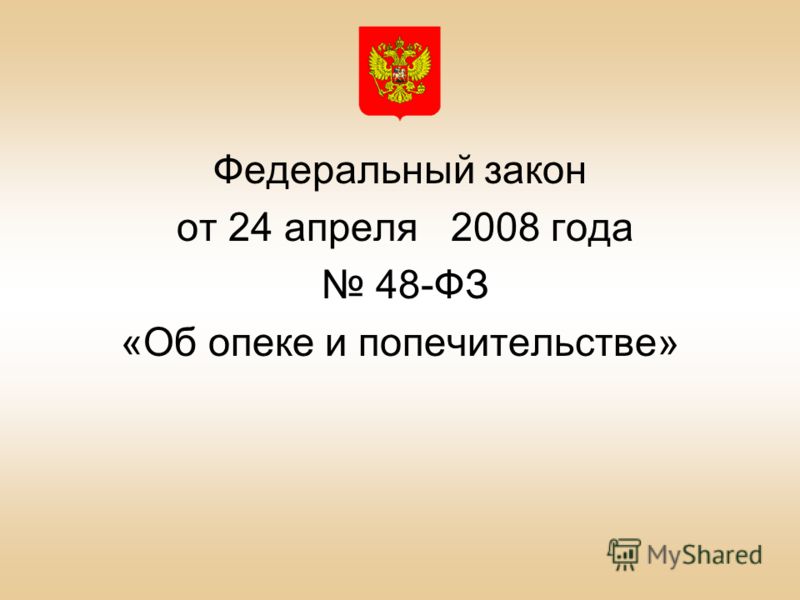 Федеральный закон
от 24 апреля 2008 года
№ 48-ФЗ
«Об опеке и попечительстве»

MyShared